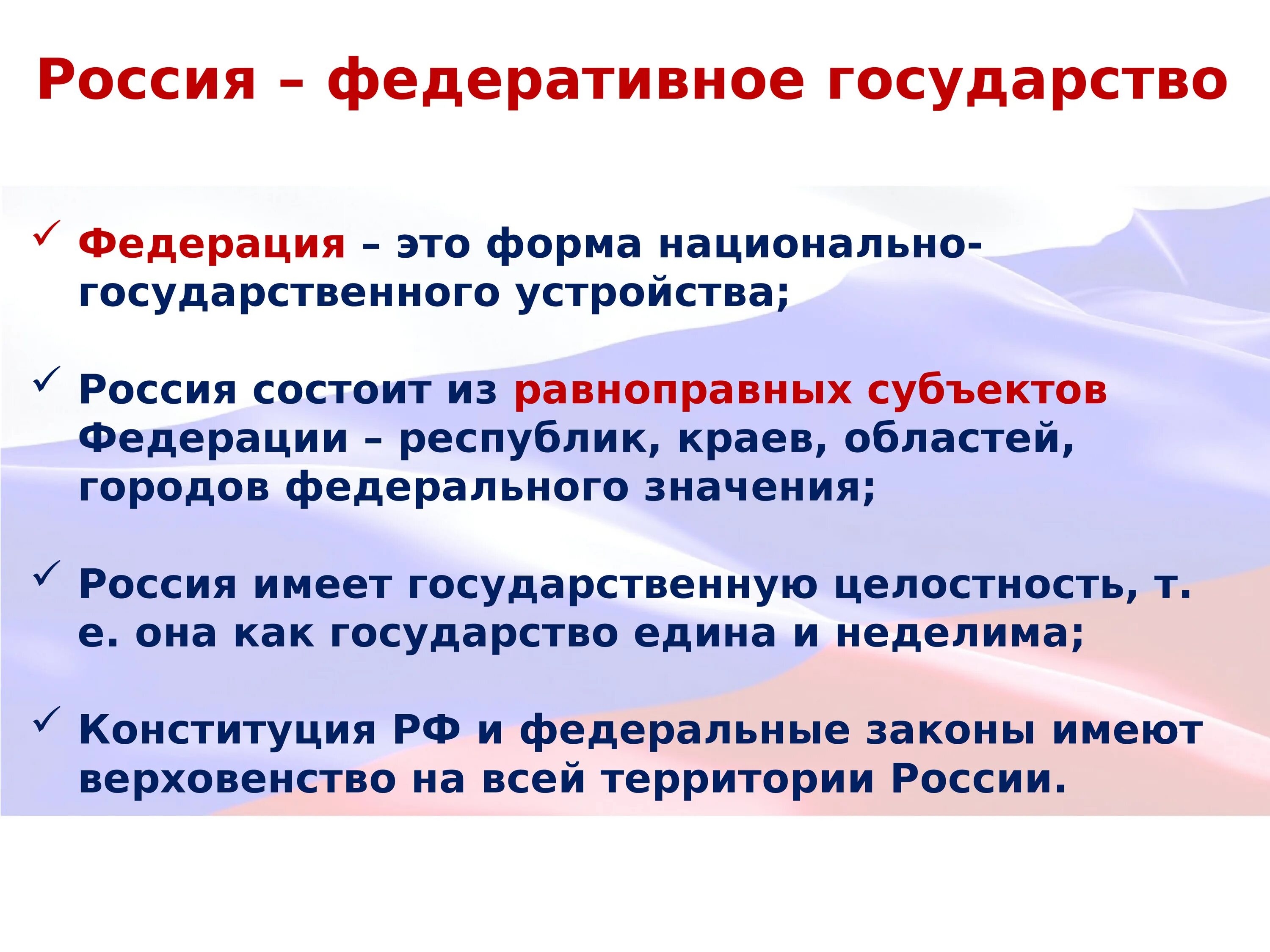 Россия – федеративное государство

✓ Федерация – это форма национально-государственного устройства;

✓ Россия состоит из равноправных субъектов Федерации – республик, краев, областей, городов федерального значения;

✓ Россия имеет государственную целостность, т. е. она как государство едина и неделима;

✓ Конституция РФ и федеральные законы имеют верховенство на всей территории России.